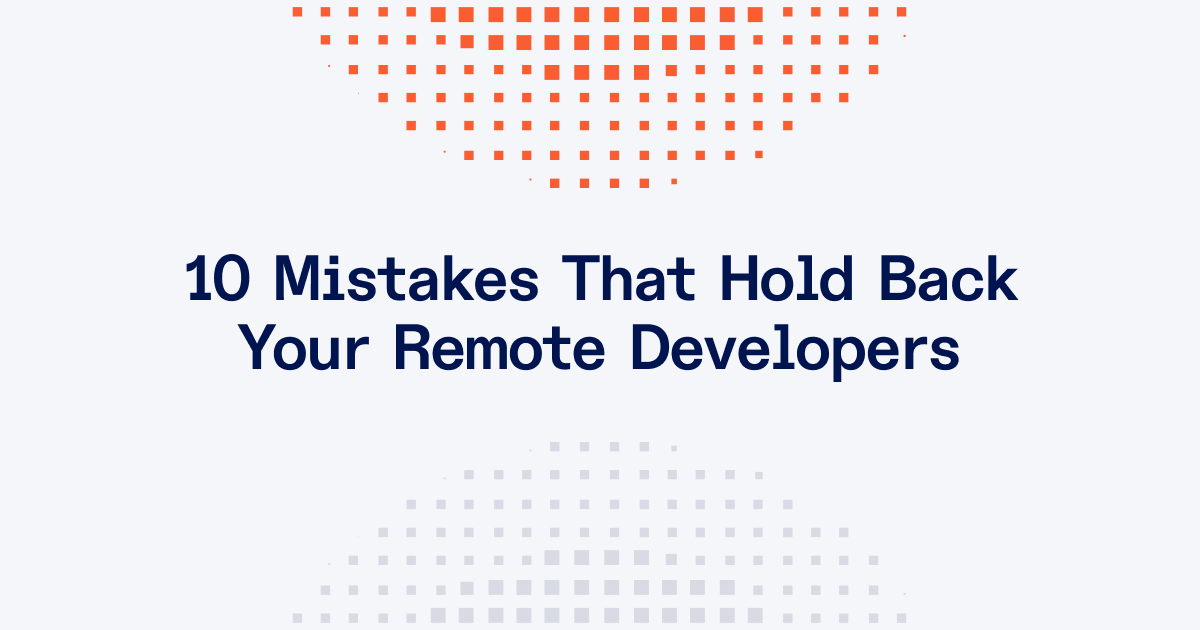 10 Mistakes That Hold Back Your Remote Developers